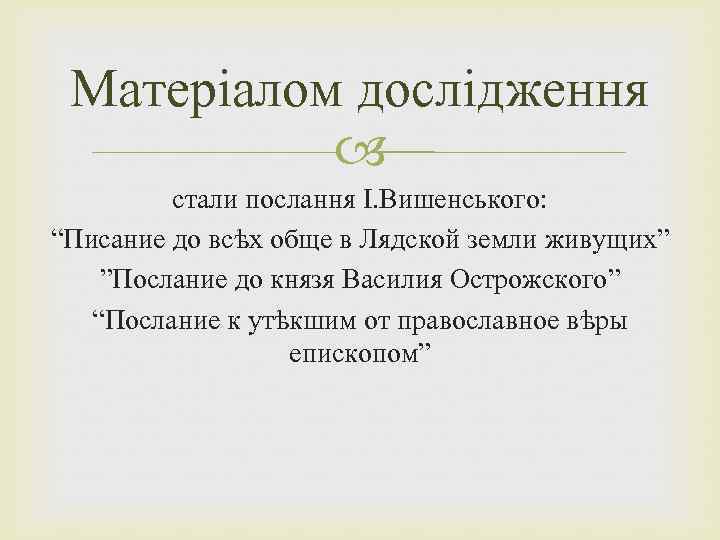 Матеріалом дослідження

стали послання І.Вишенського:
“Писание до всѣх обще в Лядской земли живущих”
”Послание до князя Василия Острожского”
“Послание к утѣкшим от православное вѣры епископом”